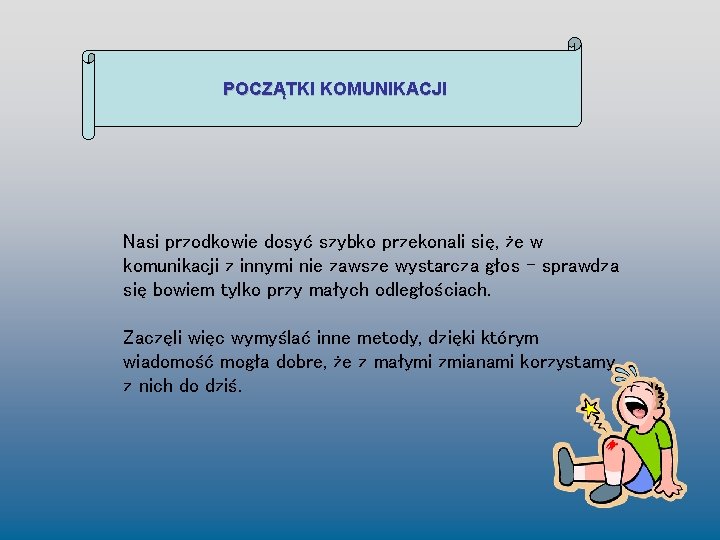 POCZĄTKI KOMUNIKACJI

Nasi przodkowie dosyć szybko przekonali się, że w komunikacji z innymi nie zawsze wystarcza głos - sprawdza się bowiem tylko przy małych odległościach.

Zaczęli więc wymyślać inne metody, dzięki którym wiadomość mogła dobre, że z małymi zmianami korzystamy z nich do dziś.